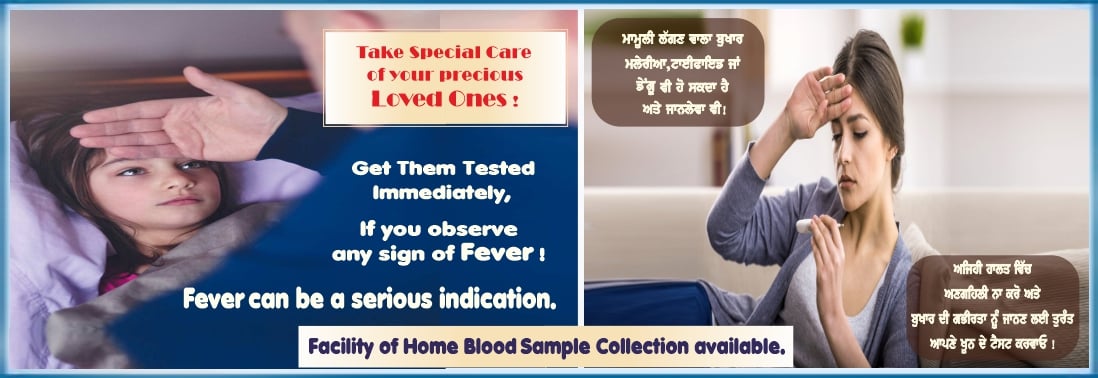 Take Special Care of your precious Loved Ones :

Get Them Tested Immediately,

If you observe any sign of Fever !

Fever can be a serious indication.

ਮਾਮੂਲੀ ਲੱਗਣ ਵਾਲਾ ਬੁਖਾਰ ਮਲੇਰੀਆ,ਟਾਈਫਾਇਡ ਜਾਂ ਡੇਂਗੂ ਵੀ ਹੋ ਸਕਦਾ ਹੈ ਅਤੇ ਜਾਨਲੇਵਾ ਵੀ।

ਅਜਿਹੀ ਹਾਲਤ ਵਿੱਚ ਅਣਗਹਿਲੀ ਨਾ ਕਰੋ ਅਤੇ ਬੁਖਾਰ ਦੀ ਗੰਭੀਰਤਾ ਨੂੰ ਜਾਣਨ ਲਈ ਤੁਰੰਤ ਆਪਣੇ ਖੂਨ ਦੇ ਟੈਸਟ ਕਰਵਾਓ !

Facility of Home Blood Sample Collection available.